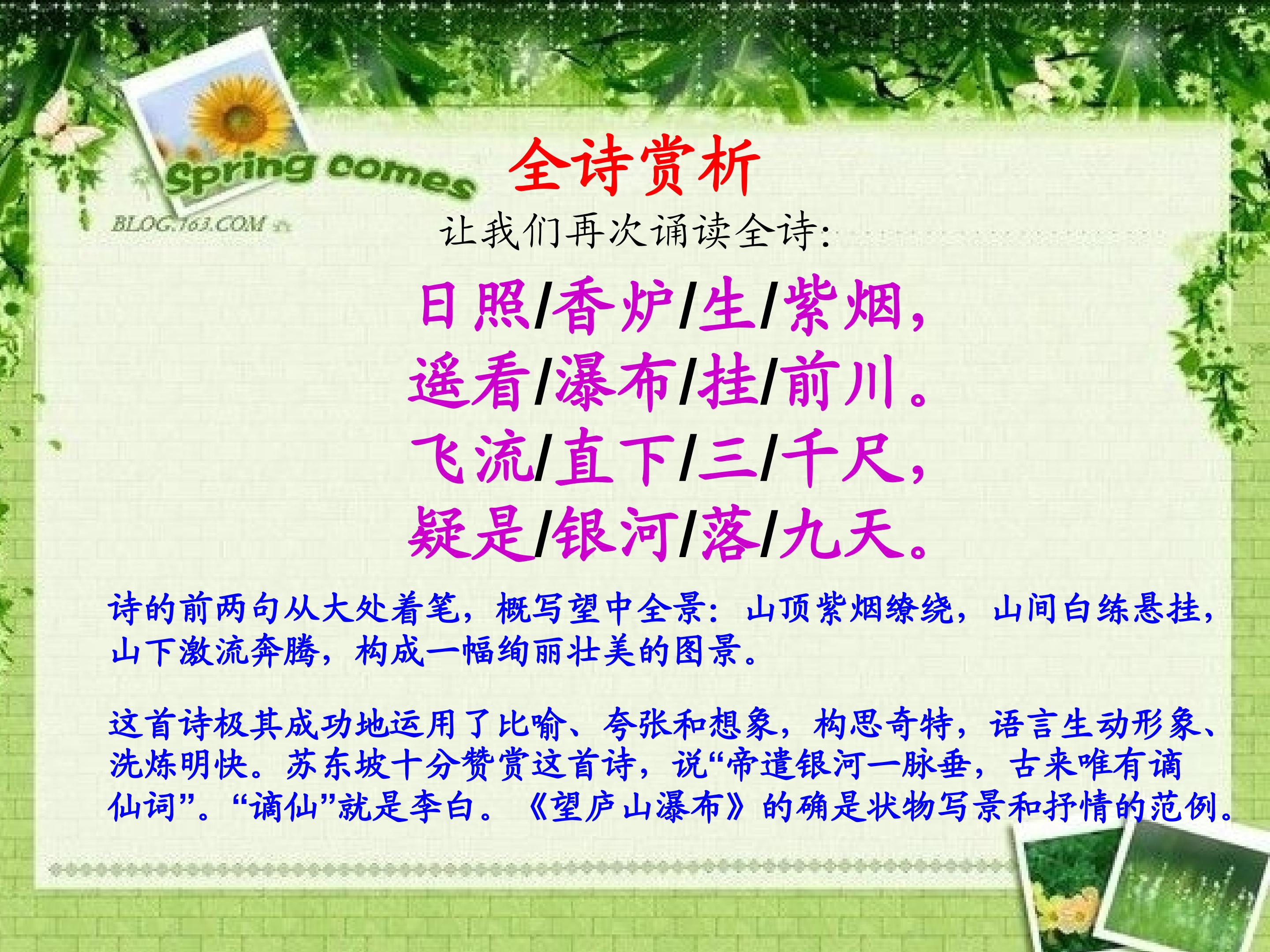 Spring comes

BLOG.163.COM

全诗赏析

让我们再次诵读全诗:

日照/香炉/生/紫烟,
遥看/瀑布/挂/前川。
飞流/直下/三/千尺,
疑是/银河/落/九天。

诗的前两句从大处着笔，概写望中全景：山顶紫烟缭绕，山间白练悬挂，山下激流奔腾，构成一幅绚丽壮美的图景。

这首诗极其成功地运用了比喻、夸张和想象，构思奇特，语言生动形象、洗炼明快。苏东坡十分赞赏这首诗，说“帝遣银河一脉垂，古来唯有谪仙词”。“谪仙”就是李白。《望庐山瀑布》的确是状物写景和抒情的范例。